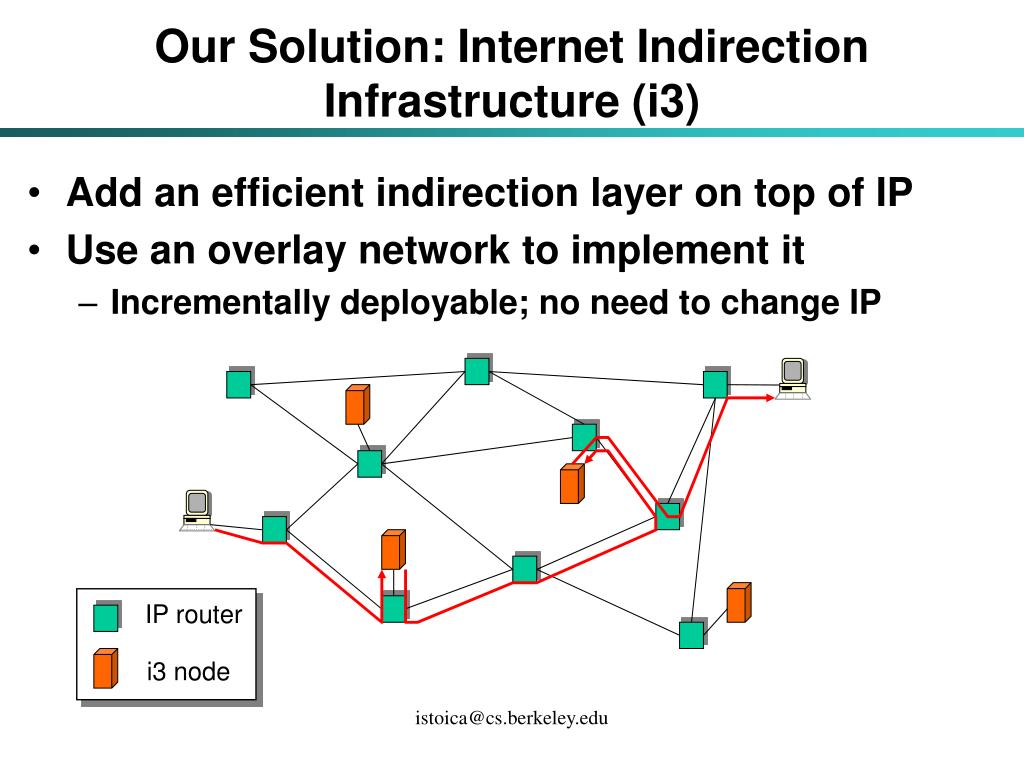 Our Solution: Internet Indirection Infrastructure (i3)

• Add an efficient indirection layer on top of IP
• Use an overlay network to implement it
– Incrementally deployable; no need to change IP

IP router
i3 node

istoica@cs.berkeley.edu